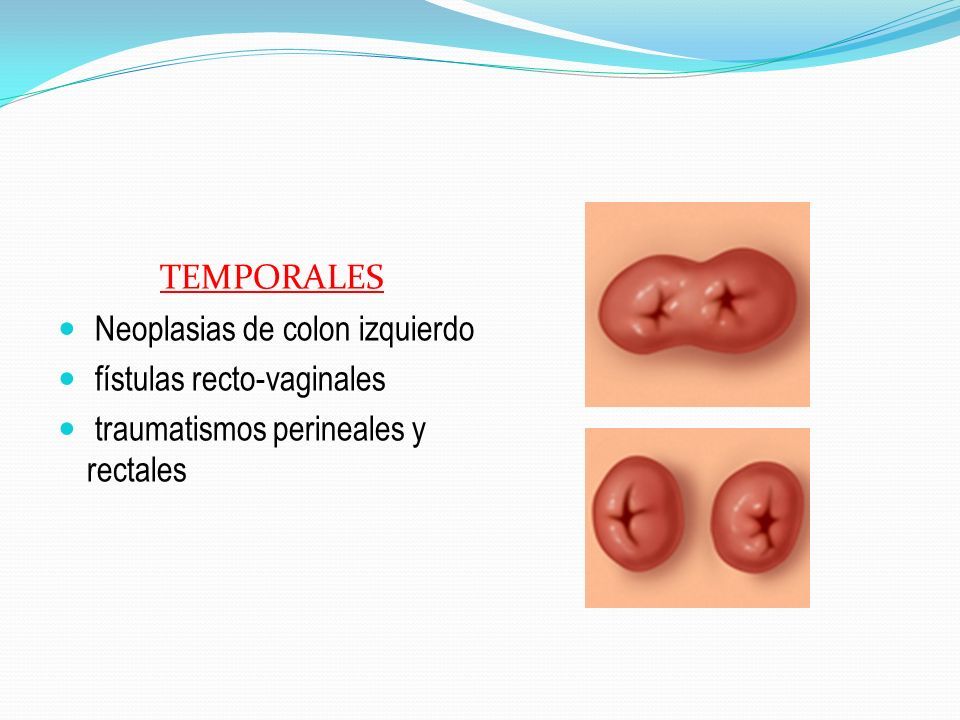 TEMPORALES

- Neoplasias de colon izquierdo
- fístulas recto-vaginales
- traumatismos perineales y rectales